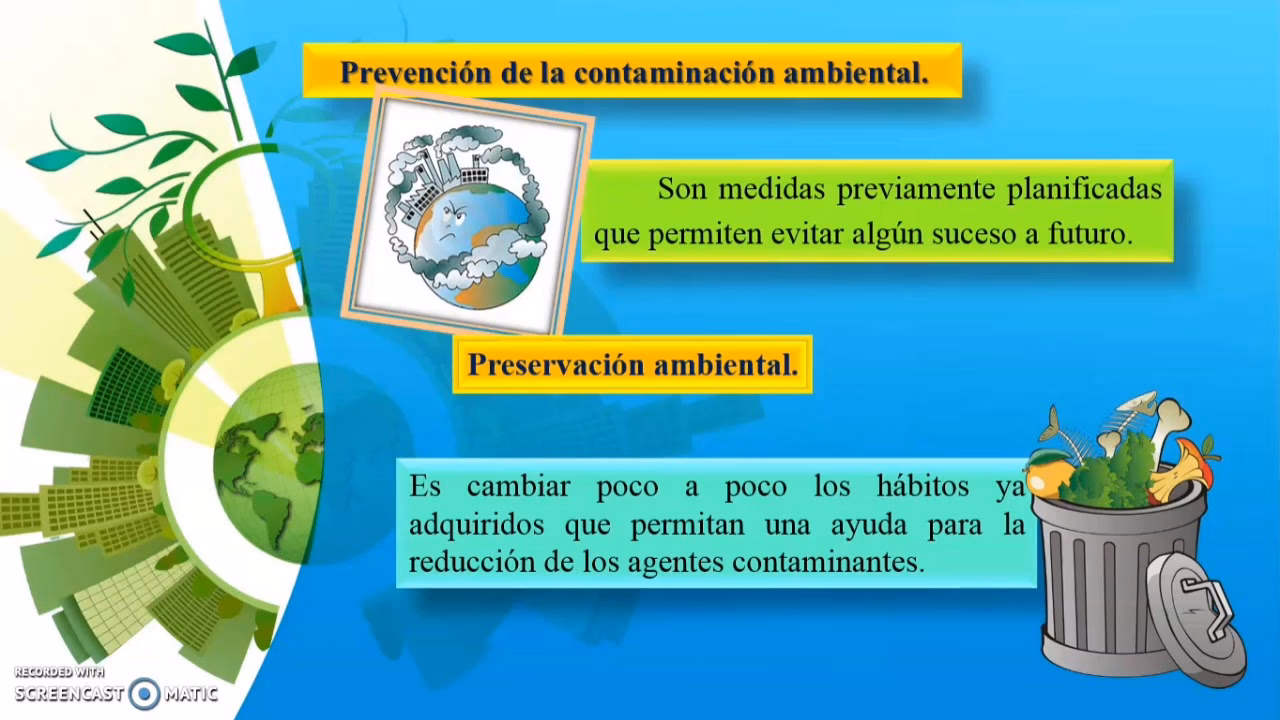 Prevención de la contaminación ambiental.

Son medidas previamente planificadas que permiten evitar algún suceso a futuro.

Preservación ambiental.

Es cambiar poco a poco los hábitos ya adquiridos que permitan una ayuda para la reducción de los agentes contaminantes.

RECORDED WITH
SCREENCAST MATIC